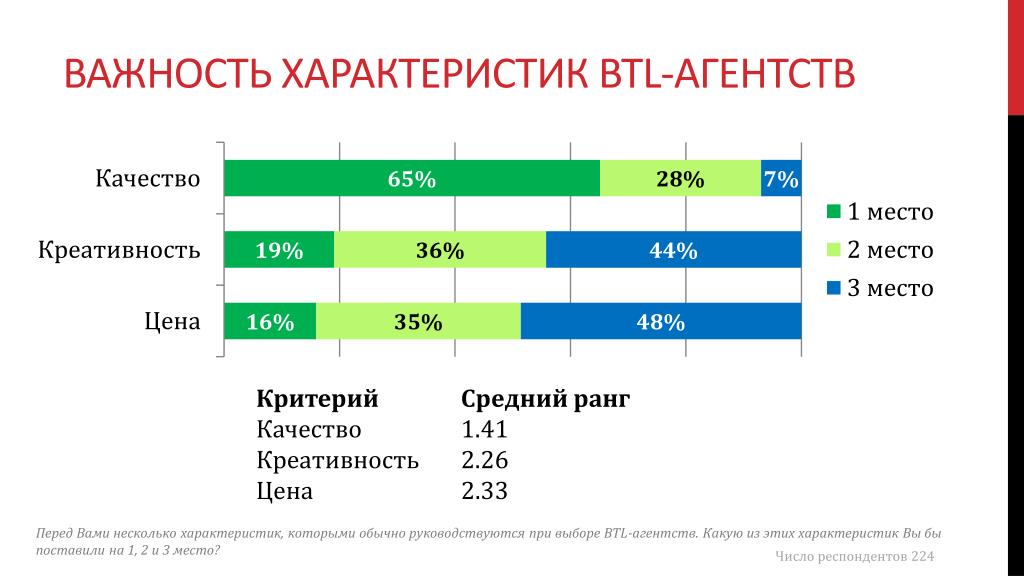 ВАЖНОСТЬ ХАРАКТЕРИСТИК BTL-АГЕНТСТВ

Качество
65%
28%
7%

Креативность
19%
36%
44%

Цена
16%
35%
48%

1 место
2 место
3 место

| Критерий | Средний ранг |
|---|---|
| Качество | 1.41 |
| Креативность | 2.26 |
| Цена | 2.33 |

Перед Вами несколько характеристик, которыми обычно руководствуются при выборе BTL-агентств. Какую из этих характеристик Вы бы поставили на 1, 2 и 3 место?

Число респондентов 224